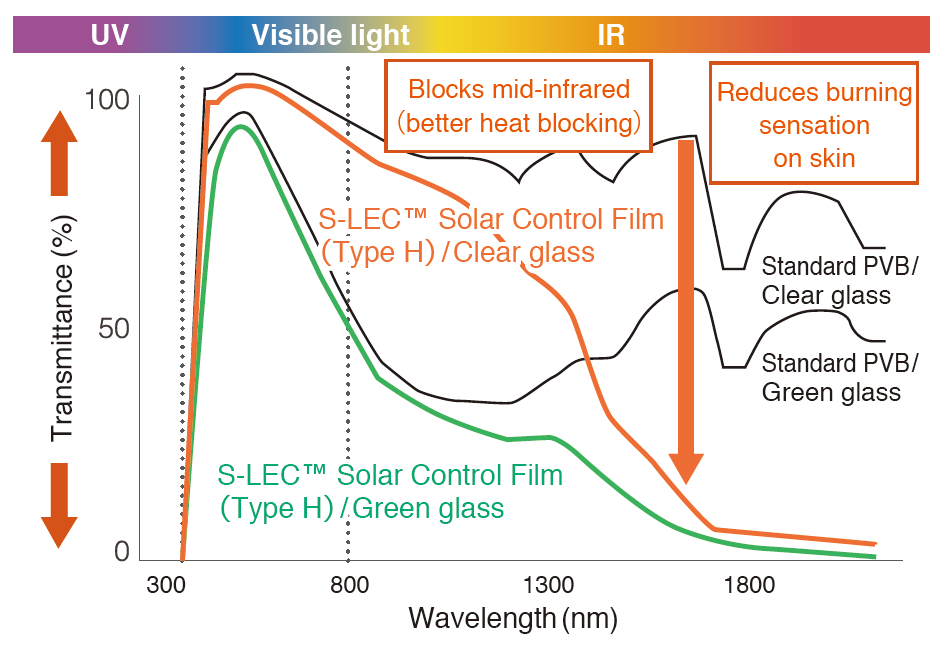 UV Visible light IR

Blocks mid-infrared (better heat blocking)

Reduces burning sensation on skin

100

50

0

Transmittance (%)

S-LEC™ Solar Control Film (Type H) / Clear glass

Standard PVB/ Clear glass

Standard PVB/ Green glass

S-LEC™ Solar Control Film (Type H) / Green glass

300 800 1300 1800

Wavelength (nm)